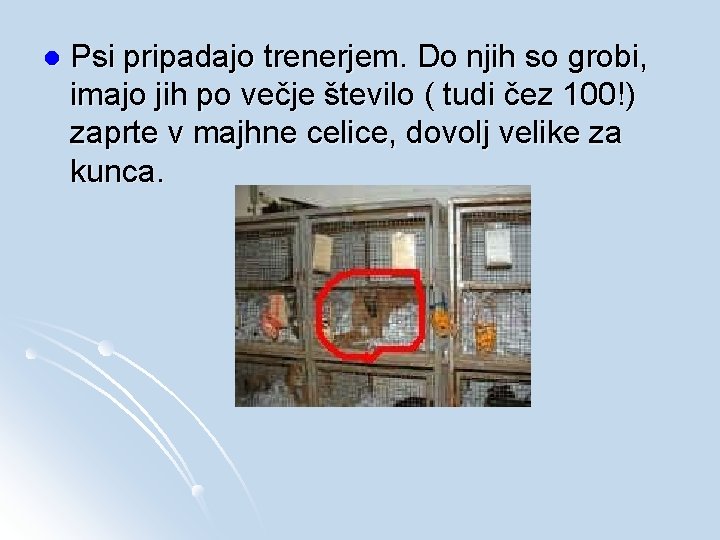 Psi pripadajo trenerjem. Do njih so grobi, imajo jih po večje število ( tudi čez 100!) zaprte v majhne celice, dovolj velike za kunca.